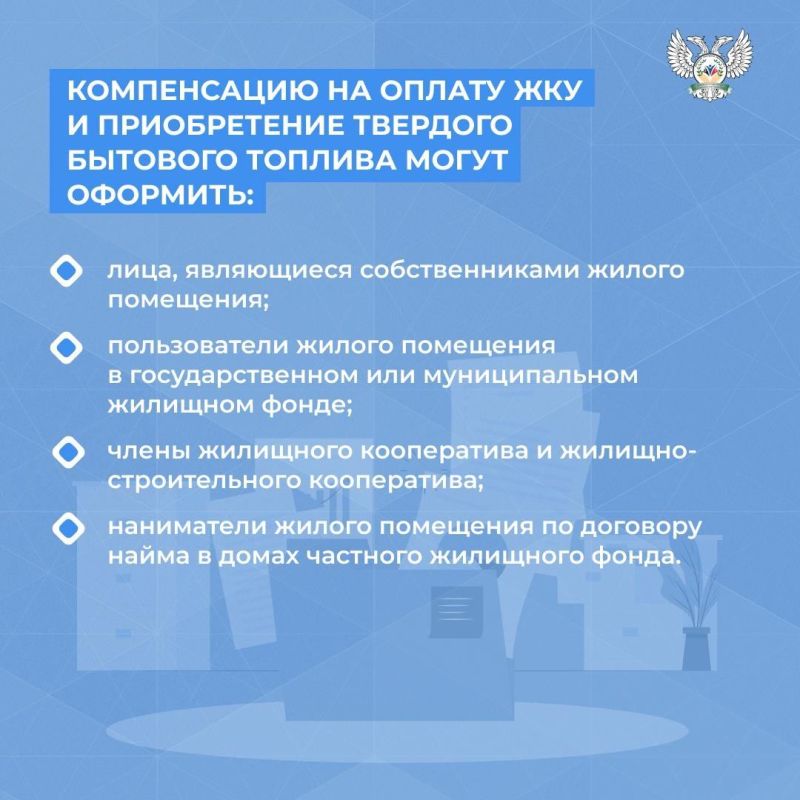 КОМПЕНСАЦИЮ НА ОПЛАТУ ЖКУ И ПРИОБРЕТЕНИЕ ТВЕРДОГО БЫТОВОГО ТОПЛИВА МОГУТ ОФОРМИТЬ:

лица, являющиеся собственниками жилого помещения;

пользователи жилого помещения в государственном или муниципальном жилищном фонде;

члены жилищного кооператива и жилищно-строительного кооператива;

наниматели жилого помещения по договору найма в домах частного жилищного фонда.